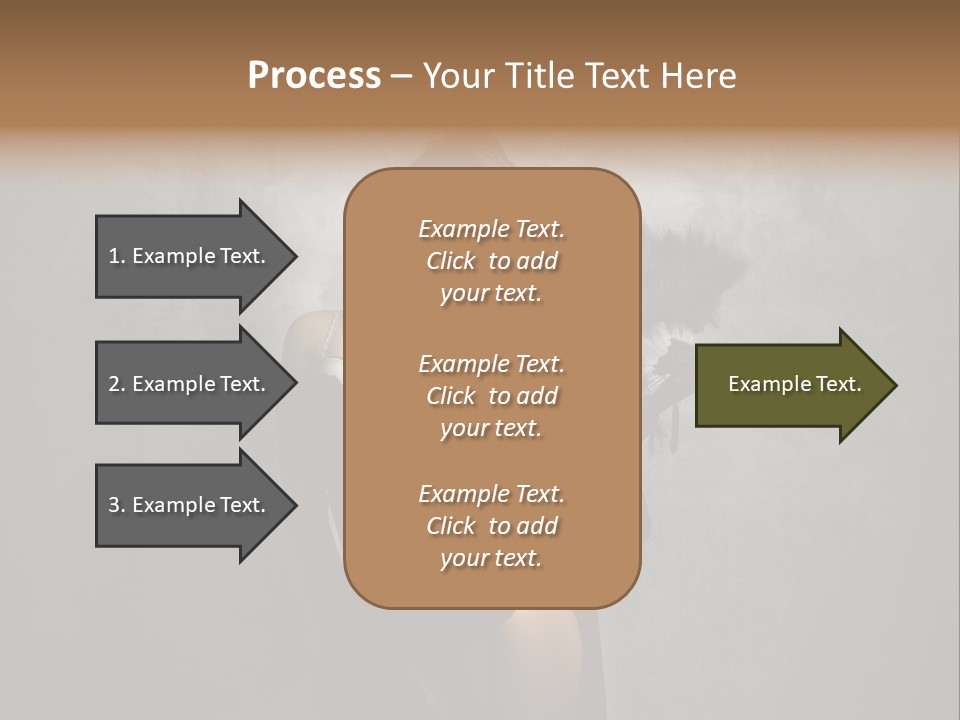 Process – Your Title Text Here

1. Example Text.

2. Example Text.

3. Example Text.

Example Text. Click to add your text.

Example Text. Click to add your text.

Example Text. Click to add your text.

Example Text.